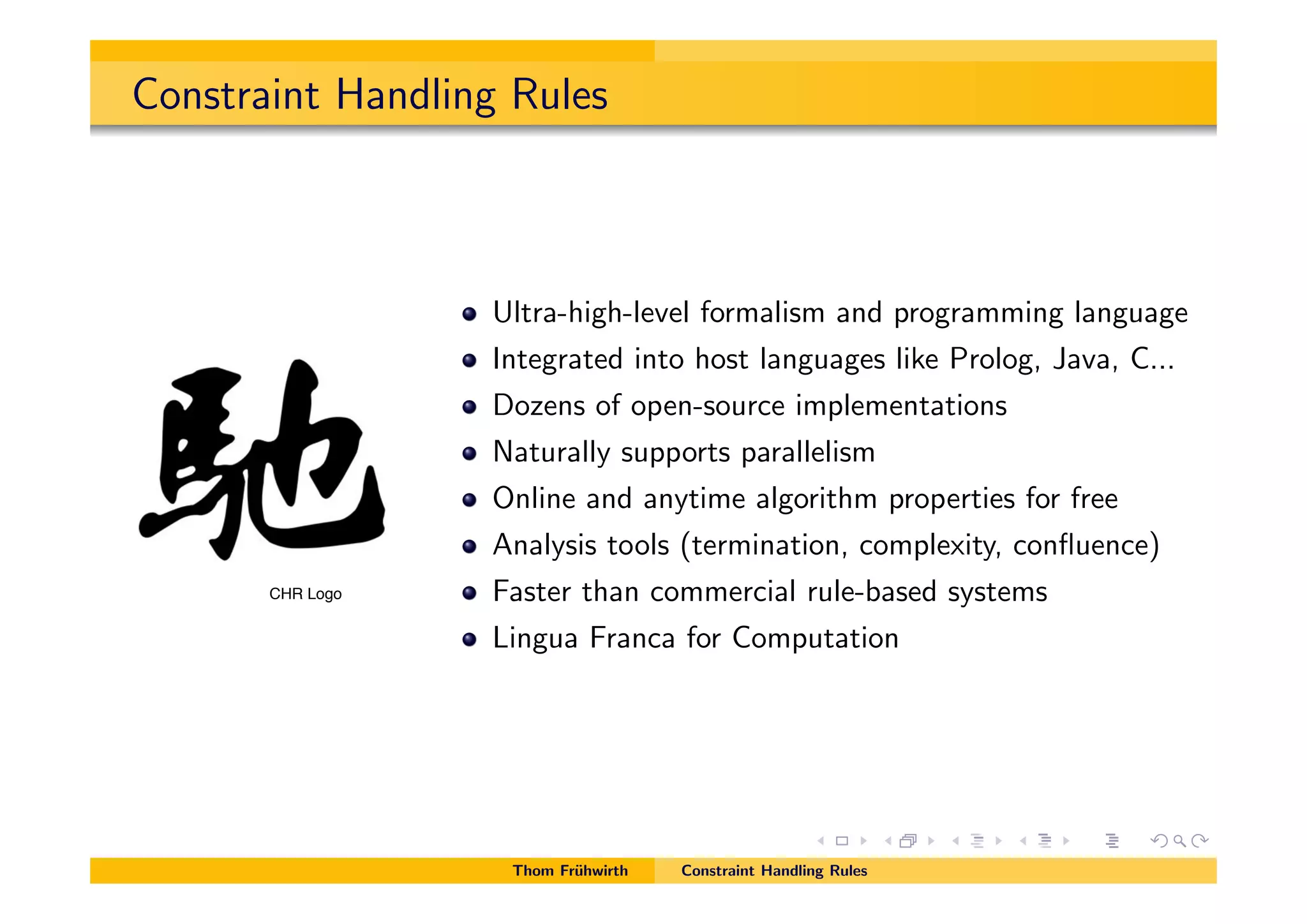 Constraint Handling Rules

馳

CHR Logo

- Ultra-high-level formalism and programming language
- Integrated into host languages like Prolog, Java, C...
- Dozens of open-source implementations
- Naturally supports parallelism
- Online and anytime algorithm properties for free
- Analysis tools (termination, complexity, confluence)
- Faster than commercial rule-based systems
- Lingua Franca for Computation

Thom Frühwirth Constraint Handling Rules